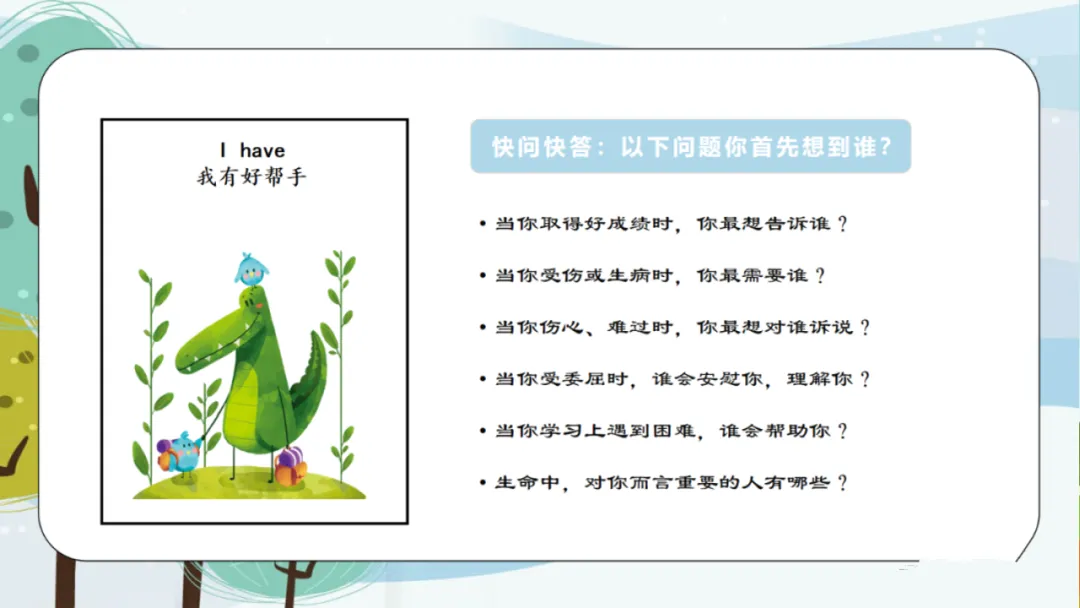 I have
我有好帮手

快问快答：以下问题你首先想到谁？

• 当你取得好成绩时，你最想告诉谁？
• 当你受伤或生病时，你最需要谁？
• 当你伤心、难过时，你最想对谁诉说？
• 当你受委屈时，谁会安慰你，理解你？
• 当你学习上遇到困难，谁会帮助你？
• 生命中，对你而言重要的人有哪些？